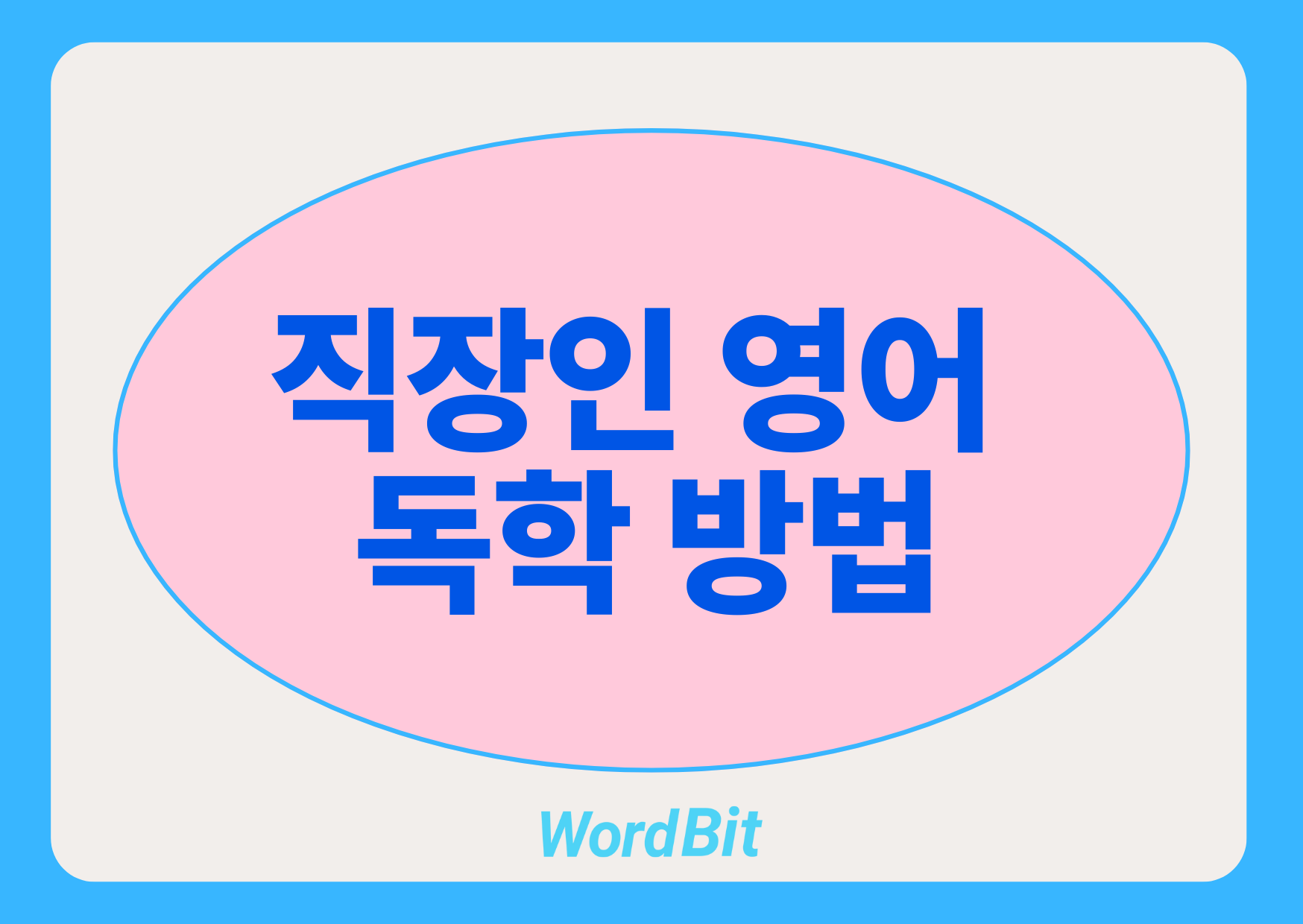 직장인 영어
독학 방법

WordBit